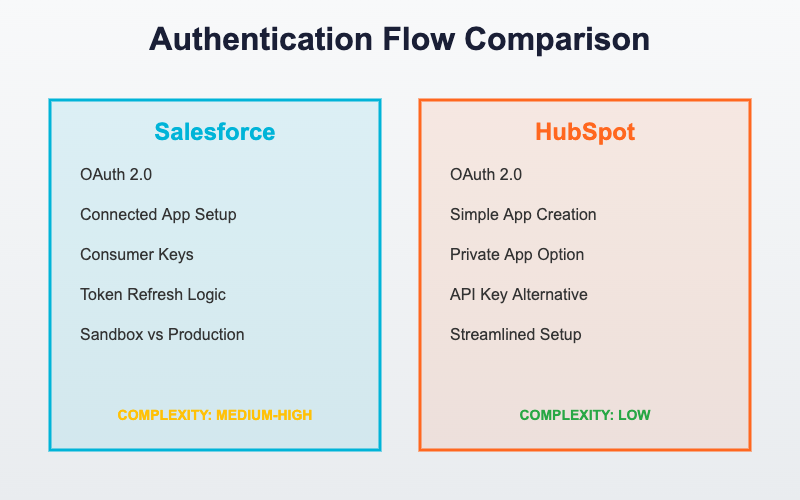 Authentication Flow Comparison

Salesforce

OAuth 2.0

Connected App Setup

Consumer Keys

Token Refresh Logic

Sandbox vs Production

COMPLEXITY: MEDIUM-HIGH

HubSpot

OAuth 2.0

Simple App Creation

Private App Option

API Key Alternative

Streamlined Setup

COMPLEXITY: LOW